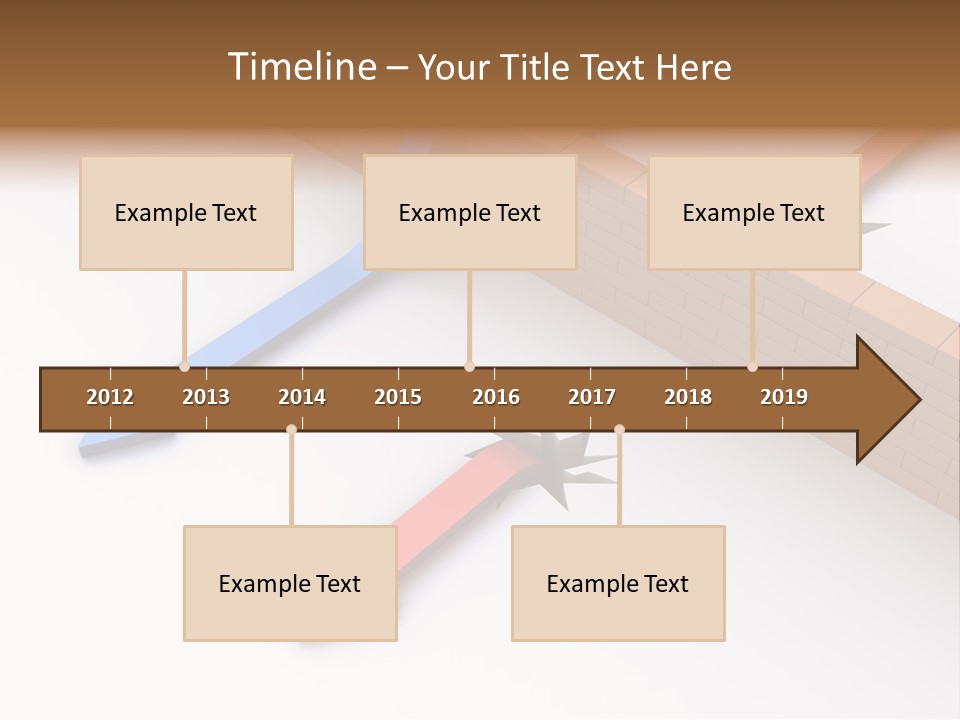 Timeline – Your Title Text Here

Example Text

Example Text

Example Text

2012 2013 2014 2015 2016 2017 2018 2019

Example Text

Example Text